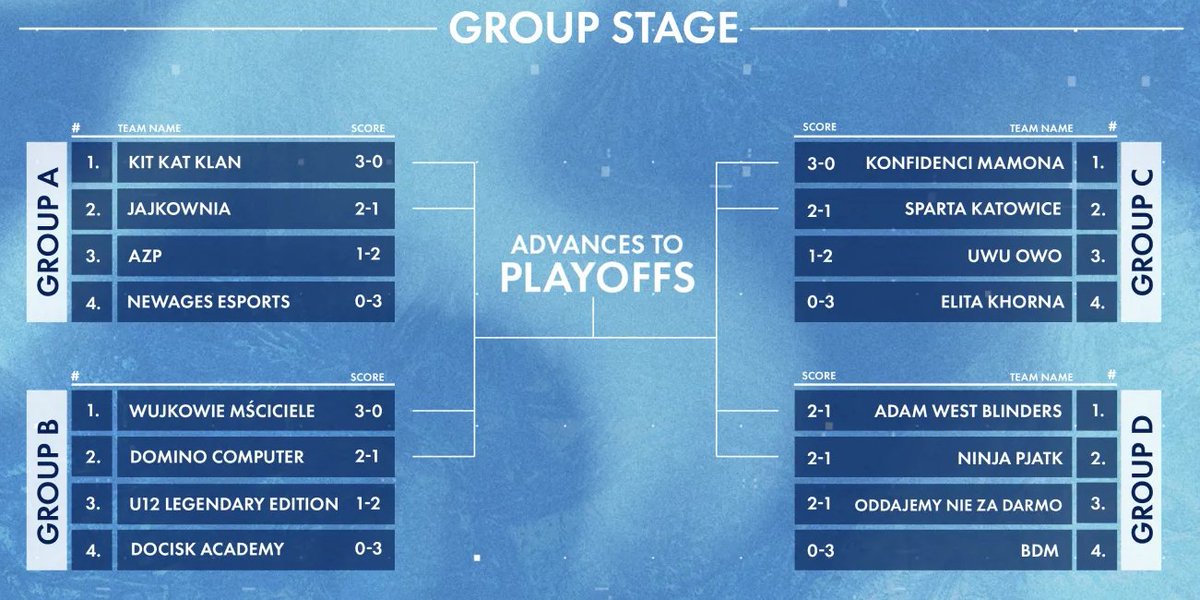 GROUP STAGE

GROUP A

| # | TEAM NAME | SCORE |
|---|---|---|
| 1. | KIT KAT KLAN | 3-0 |
| 2. | JAJKOWNIA | 2-1 |
| 3. | AZP | 1-2 |
| 4. | NEWAGES ESPORTS | 0-3 |

GROUP B

| # | TEAM NAME | SCORE |
|---|---|---|
| 1. | WUJKOWIE MŚCICIELE | 3-0 |
| 2. | DOMINO COMPUTER | 2-1 |
| 3. | U12 LEGENDARY EDITION | 1-2 |
| 4. | DOCISK ACADEMY | 0-3 |

ADVANCES TO PLAYOFFS

GROUP C

| SCORE | TEAM NAME | # |
|---|---|---|
| 3-0 | KONFIDENCI MAMONA | 1. |
| 2-1 | SPARTA KATOWICE | 2. |
| 1-2 | UWU OWO | 3. |
| 0-3 | ELITA KHORNA | 4. |

GROUP D

| SCORE | TEAM NAME | # |
|---|---|---|
| 2-1 | ADAM WEST BLINDERS | 1. |
| 2-1 | NINJA PJATK | 2. |
| 2-1 | ODDAJEMY NIE ZA DARMO | 3. |
| 0-3 | BDM | 4. |